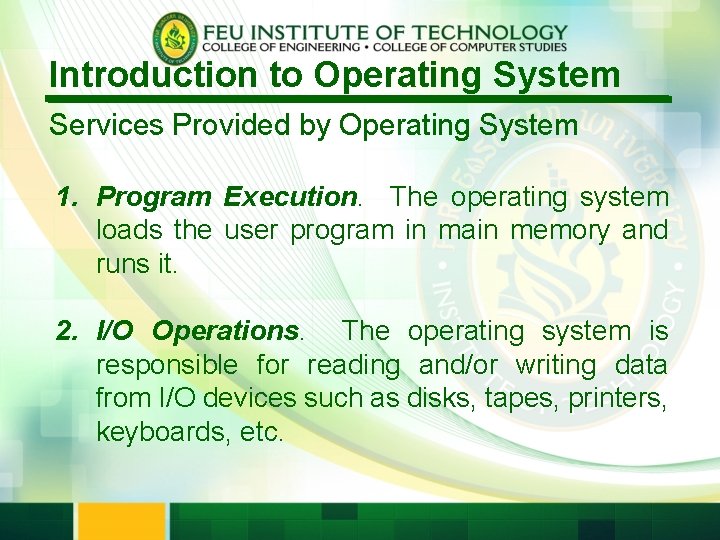 FEU INSTITUTE OF TECHNOLOGY
COLLEGE OF ENGINEERING • COLLEGE OF COMPUTER STUDIES

Introduction to Operating System

Services Provided by Operating System

1. Program Execution. The operating system loads the user program in main memory and runs it.

2. I/O Operations. The operating system is responsible for reading and/or writing data from I/O devices such as disks, tapes, printers, keyboards, etc.